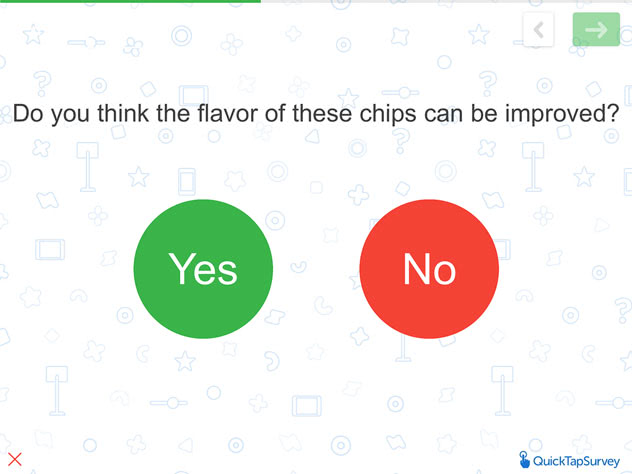 Do you think the flavor of these chips can be improved?

Yes

No

QuickTapSurvey